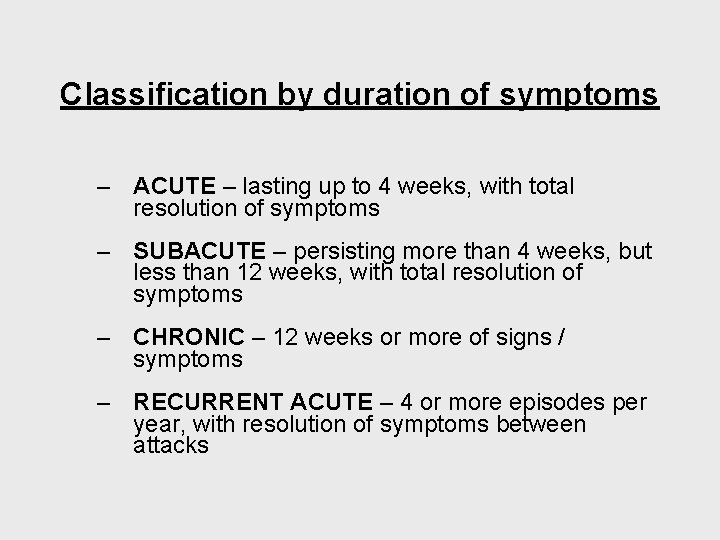 Classification by duration of symptoms

– ACUTE – lasting up to 4 weeks, with total resolution of symptoms

– SUBACUTE – persisting more than 4 weeks, but less than 12 weeks, with total resolution of symptoms

– CHRONIC – 12 weeks or more of signs / symptoms

– RECURRENT ACUTE – 4 or more episodes per year, with resolution of symptoms between attacks